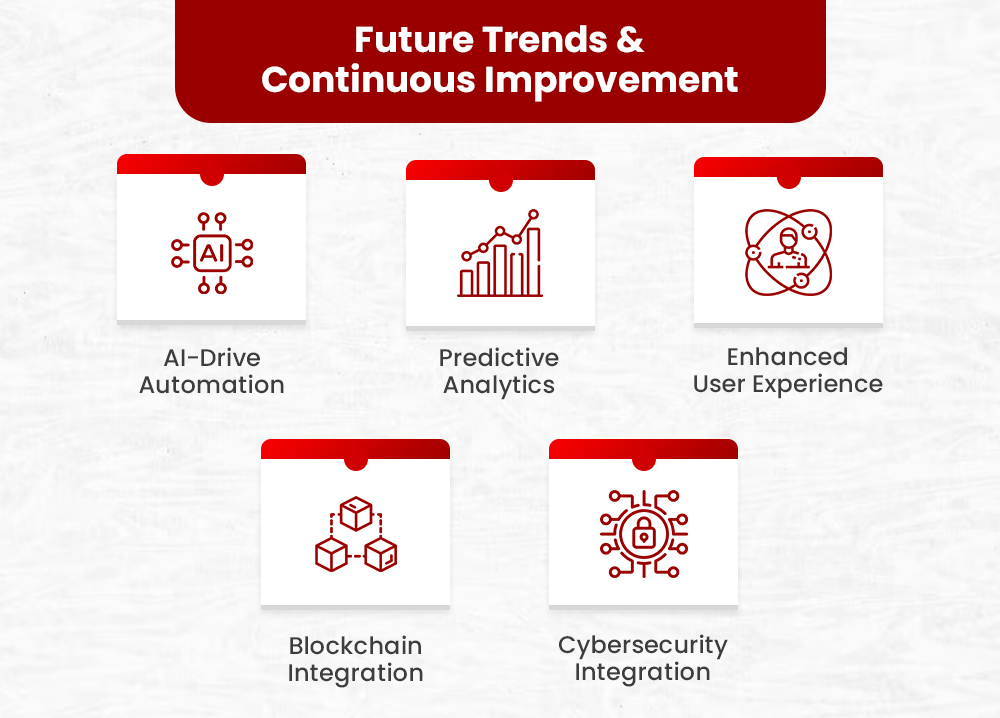 Future Trends & Continuous Improvement

AI

AI-Drive Automation

Predictive Analytics

Enhanced User Experience

Blockchain Integration

Cybersecurity Integration